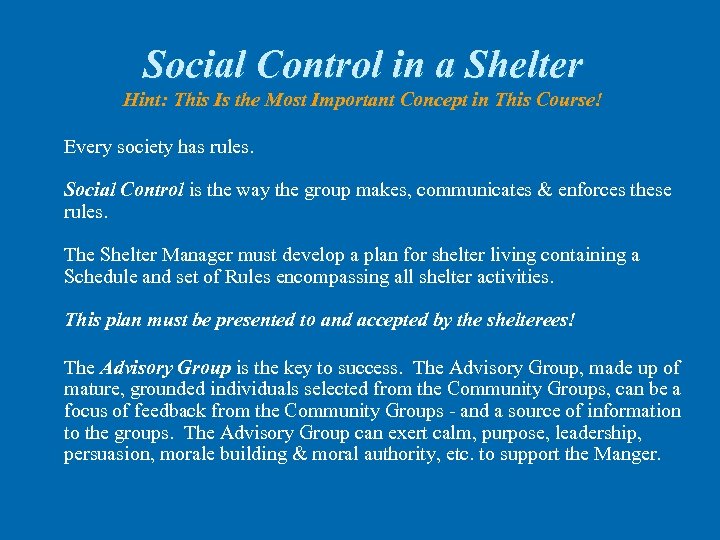 Social Control in a Shelter

Hint: This Is the Most Important Concept in This Course!

Every society has rules.

Social Control is the way the group makes, communicates & enforces these rules.

The Shelter Manager must develop a plan for shelter living containing a Schedule and set of Rules encompassing all shelter activities.

This plan must be presented to and accepted by the shelterees!

The Advisory Group is the key to success. The Advisory Group, made up of mature, grounded individuals selected from the Community Groups, can be a focus of feedback from the Community Groups - and a source of information to the groups. The Advisory Group can exert calm, purpose, leadership, persuasion, morale building & moral authority, etc. to support the Manger.